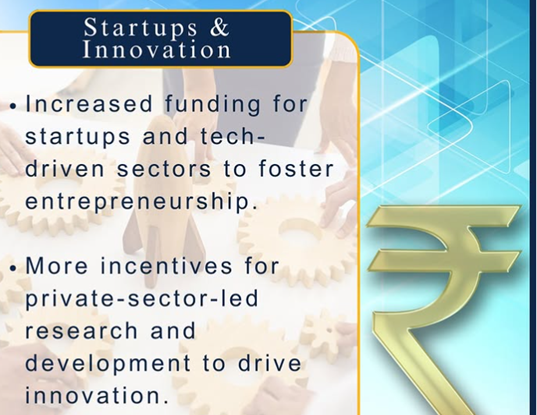 Startups & Innovation

• Increased funding for startups and tech-driven sectors to foster entrepreneurship.

• More incentives for private-sector-led research and development to drive innovation.

₹